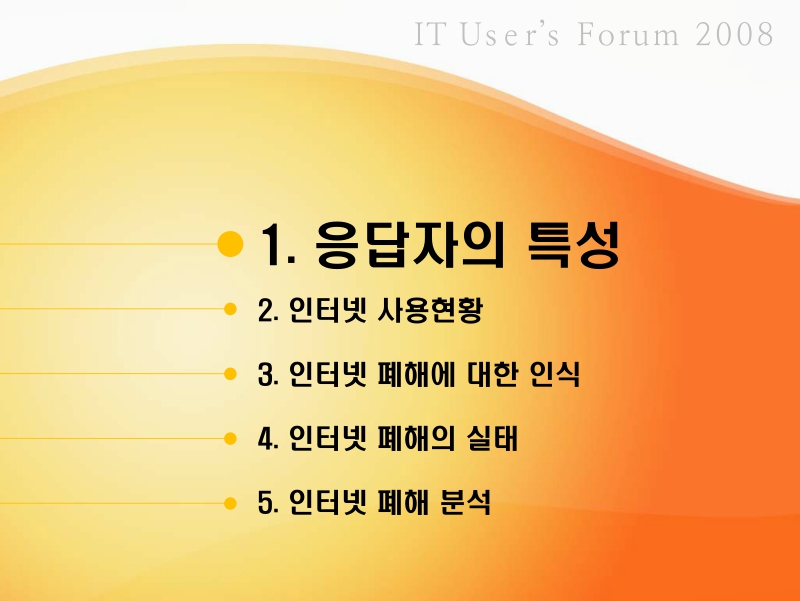 IT User's Forum 2008

1. 응답자의 특성

2. 인터넷 사용현황

3. 인터넷 폐해에 대한 인식

4. 인터넷 폐해의 실태

5. 인터넷 폐해 분석